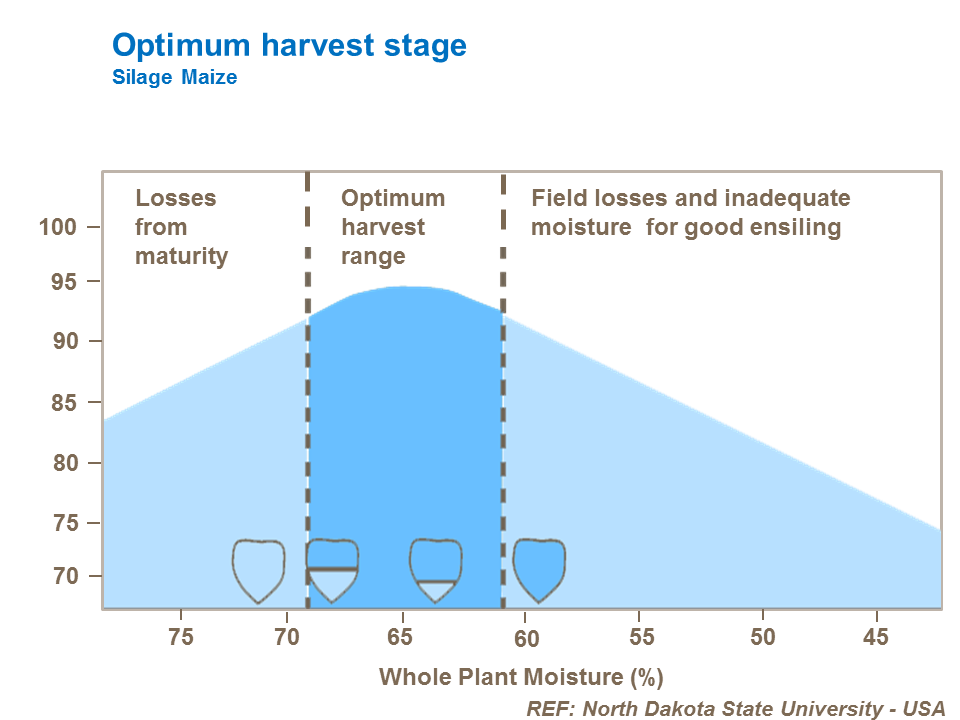 Optimum harvest stage
Silage Maize

Losses from maturity

Optimum harvest range

Field losses and inadequate moisture for good ensiling

100
95
90
85
80
75
70

75
70
65
60
55
50
45

Whole Plant Moisture (%)

REF: North Dakota State University - USA